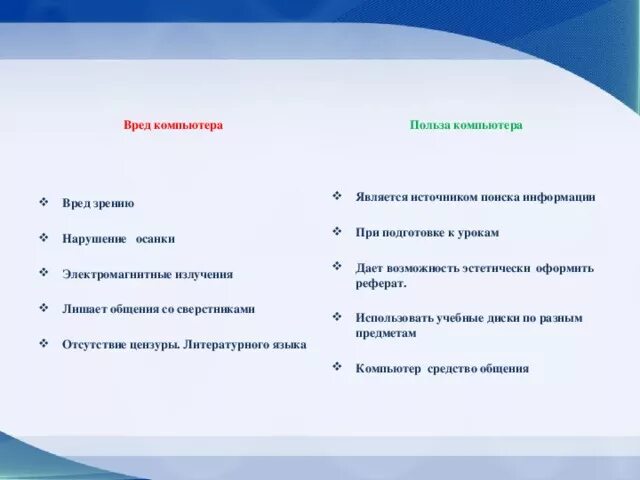 Вред компьютера

❖ Вред зрению

❖ Нарушение осанки

❖ Электромагнитные излучения

❖ Лишает общения со сверстниками

❖ Отсутствие цензуры. Литературного языка

Польза компьютера

❖ Является источником поиска информации

❖ При подготовке к урокам

❖ Дает возможность эстетически оформить реферат.

❖ Использовать учебные диски по разным предметам

❖ Компьютер средство общения